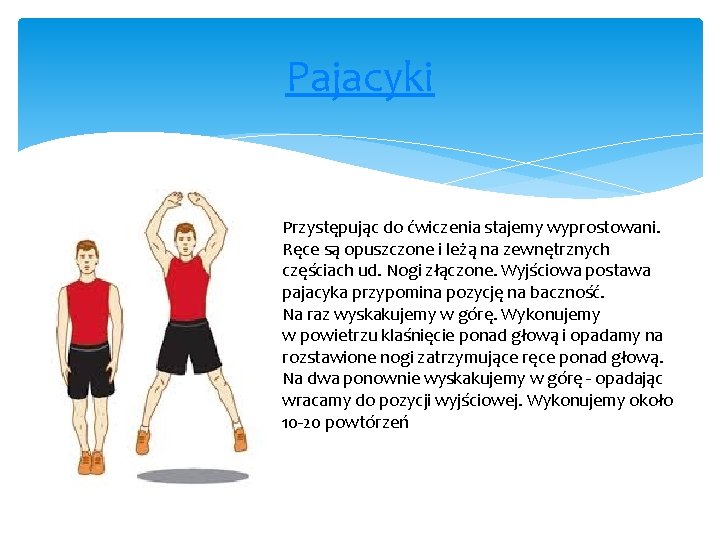 Pajacyki

Przystępując do ćwiczenia stajemy wyprostowani. Ręce są opuszczone i leżą na zewnętrznych częściach ud. Nogi złączone. Wyjściowa postawa pajacyka przypomina pozycję na baczność.
Na raz wyskakujemy w górę. Wykonujemy w powietrzu klaśnięcie ponad głową i opadamy na rozstawione nogi zatrzymujące ręce ponad głową.
Na dwa ponownie wyskakujemy w górę - opadając wracamy do pozycji wyjściowej. Wykonujemy około 10-20 powtórzeń